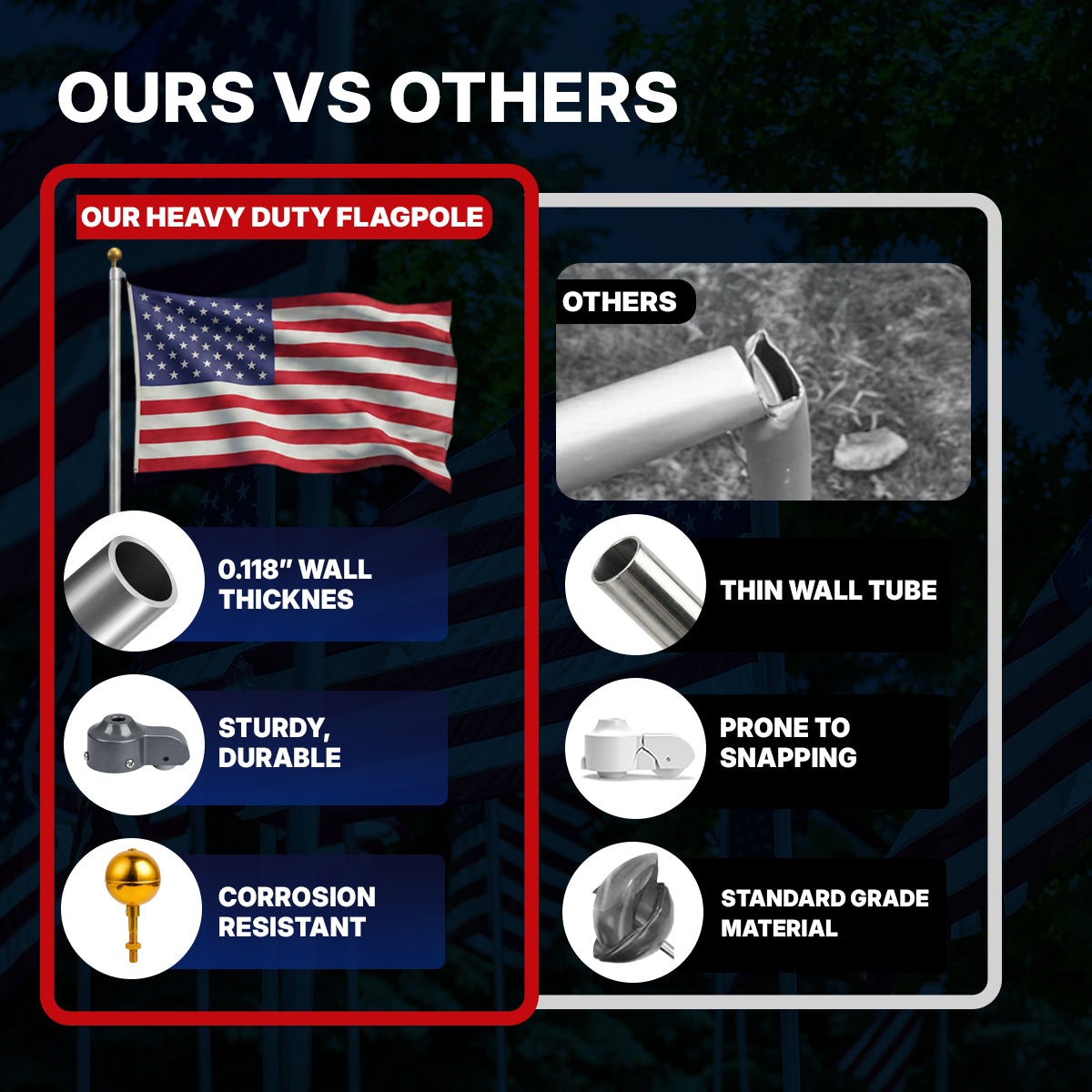 OURS VS OTHERS

OUR HEAVY DUTY FLAGPOLE

0.118" WALL THICKNES

STURDY, DURABLE

CORROSION RESISTANT

OTHERS

THIN WALL TUBE

PRONE TO SNAPPING

STANDARD GRADE MATERIAL